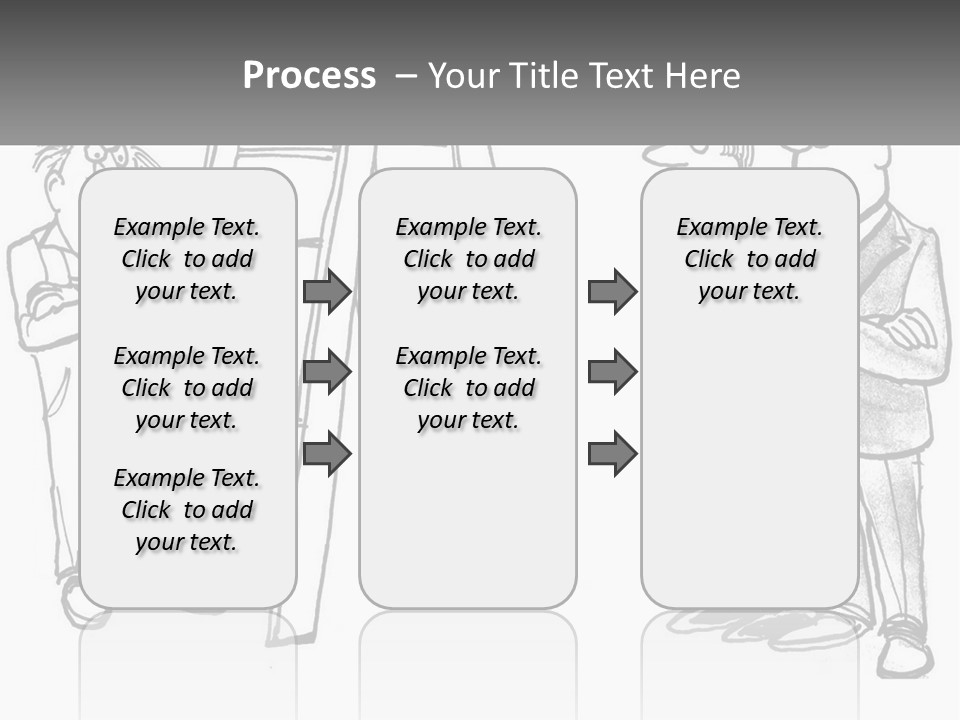 Process – Your Title Text Here

Example Text. Click to add your text.

Example Text. Click to add your text.

Example Text. Click to add your text.

Example Text. Click to add your text.

Example Text. Click to add your text.

Example Text. Click to add your text.